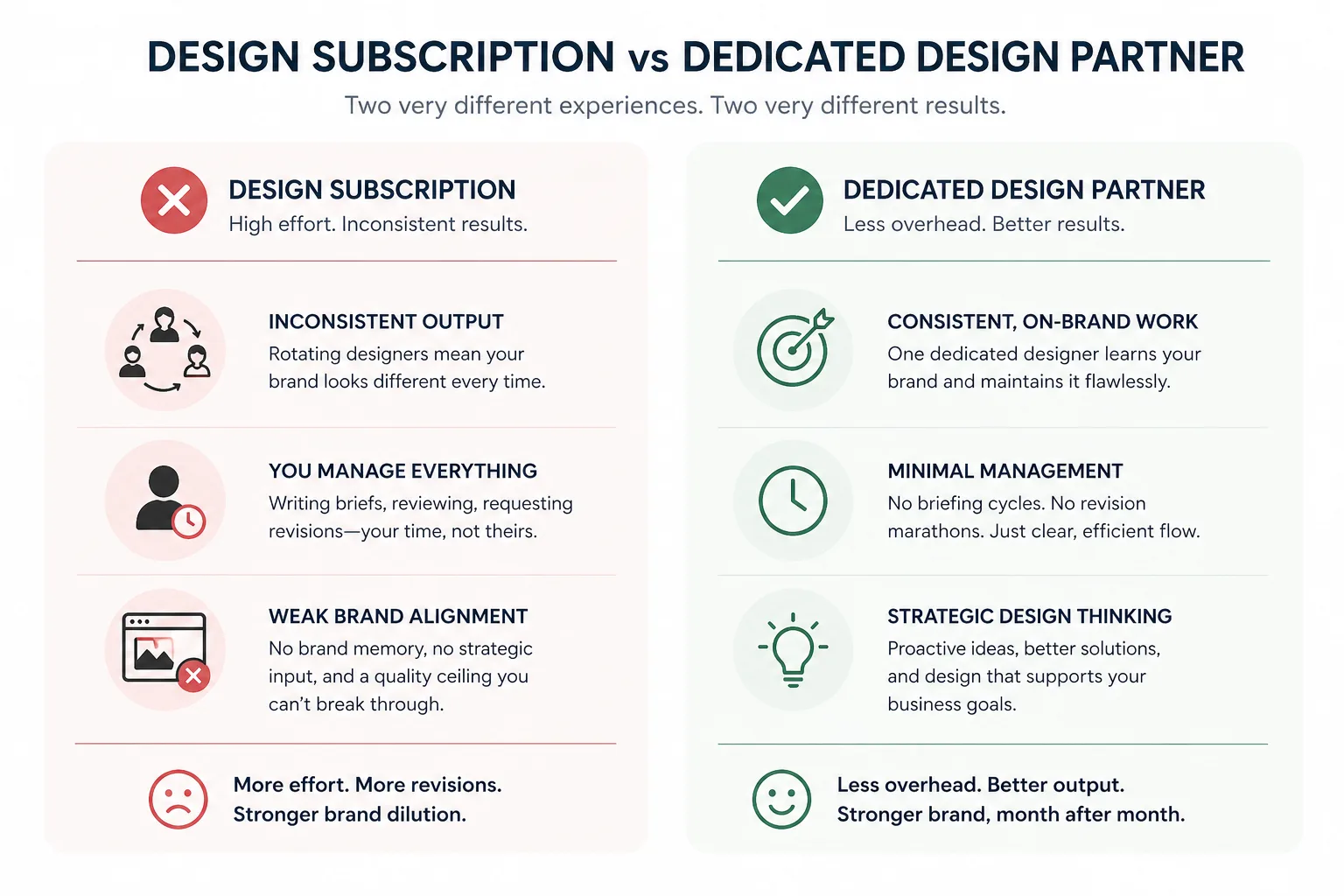 DESIGN SUBSCRIPTION vs DEDICATED DESIGN PARTNER

Two very different experiences. Two very different results.

DESIGN SUBSCRIPTION
High effort. Inconsistent results.

INCONSISTENT OUTPUT
Rotating designers mean your brand looks different every time.

YOU MANAGE EVERYTHING
Writing briefs, reviewing, requesting revisions—your time, not theirs.

WEAK BRAND ALIGNMENT
No brand memory, no strategic input, and a quality ceiling you can't break through.

More effort. More revisions.
Stronger brand dilution.

DEDICATED DESIGN PARTNER
Less overhead. Better results.

CONSISTENT, ON-BRAND WORK
One dedicated designer learns your brand and maintains it flawlessly.

MINIMAL MANAGEMENT
No briefing cycles. No revision marathons. Just clear, efficient flow.

STRATEGIC DESIGN THINKING
Proactive ideas, better solutions, and design that supports your business goals.

Less overhead. Better output.
Stronger brand, month after month.